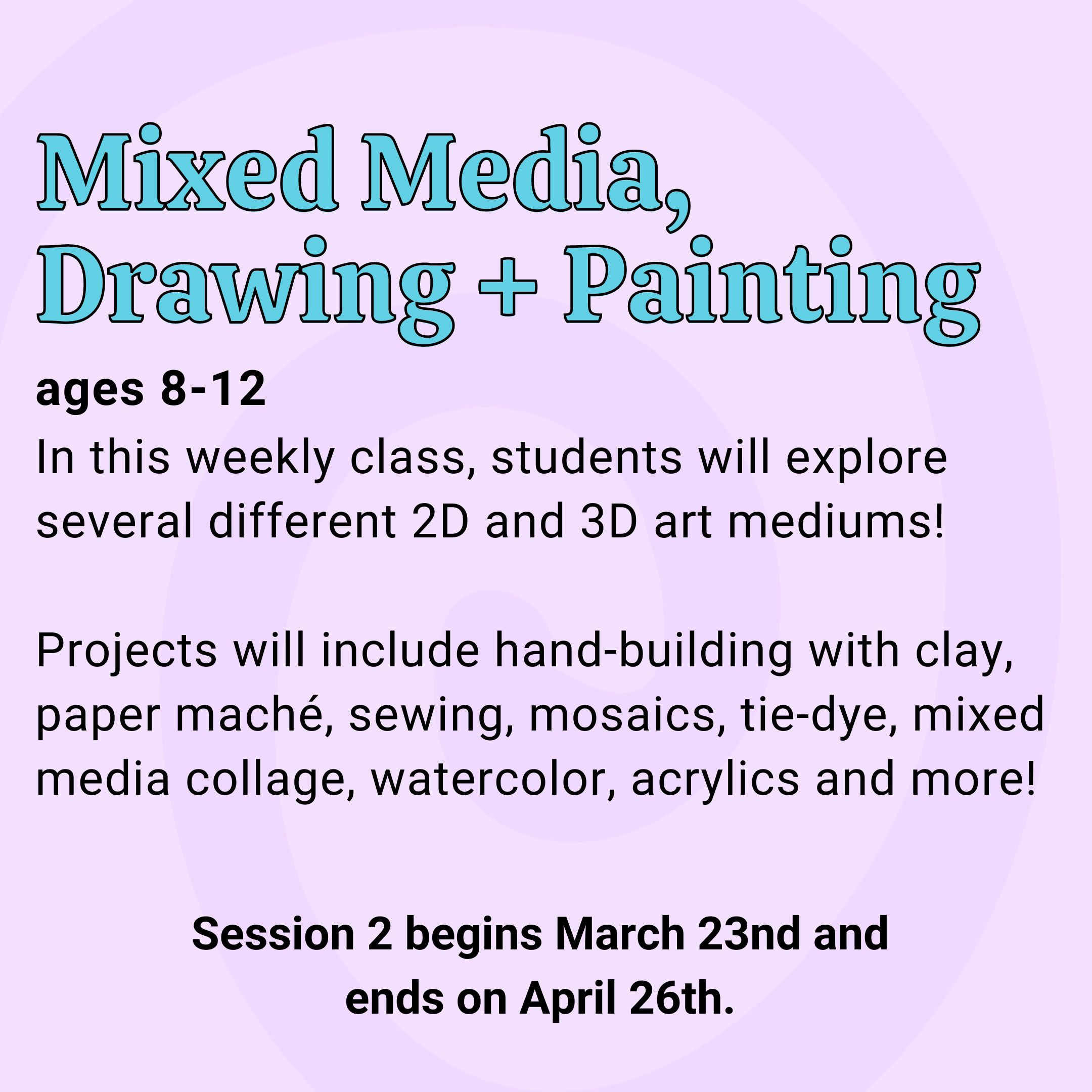 Mixed Media, Drawing + Painting

ages 8-12

In this weekly class, students will explore several different 2D and 3D art mediums!

Projects will include hand-building with clay, paper maché, sewing, mosaics, tie-dye, mixed media collage, watercolor, acrylics and more!

Session 2 begins March 23nd and ends on April 26th.